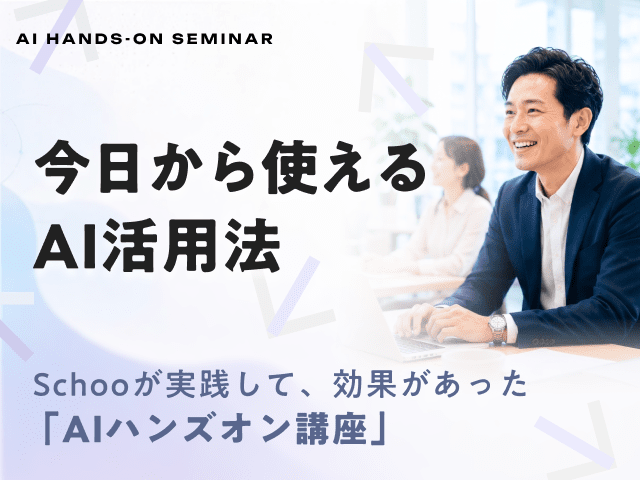 AI HANDS-ON SEMINAR

今日から使える
AI活用法

Schooが実践して、効果があった
「AIハンズオン講座」